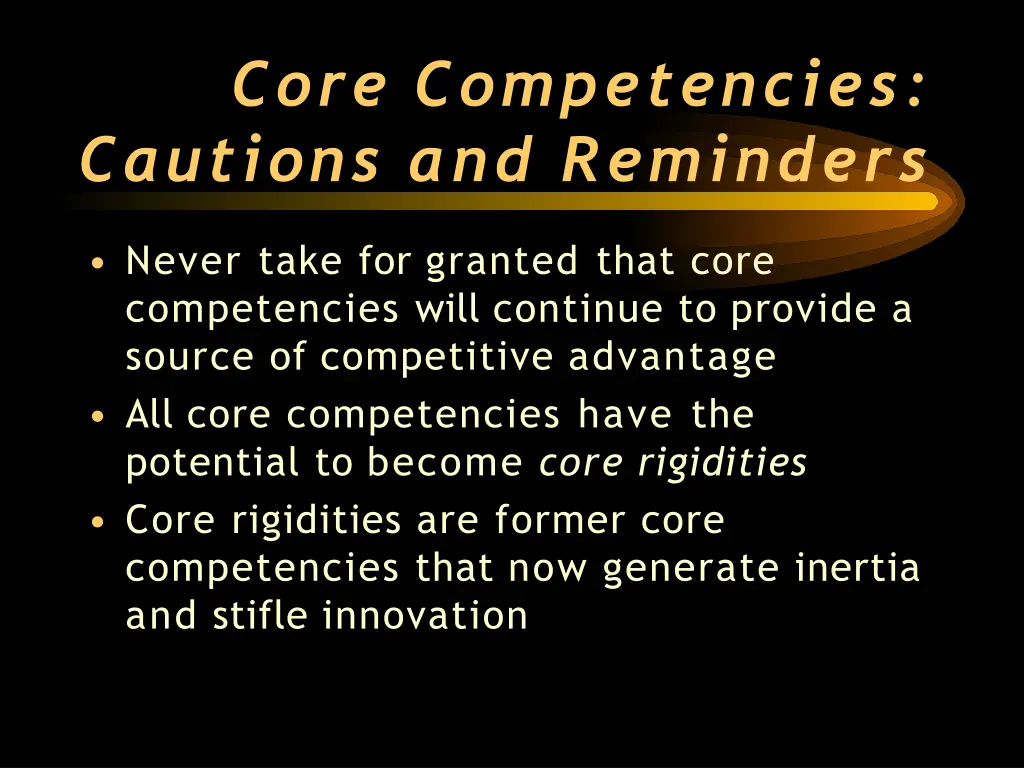 Core Competencies: Cautions and Reminders

• Never take for granted that core competencies will continue to provide a source of competitive advantage
• All core competencies have the potential to become core rigidities
• Core rigidities are former core competencies that now generate inertia and stifle innovation